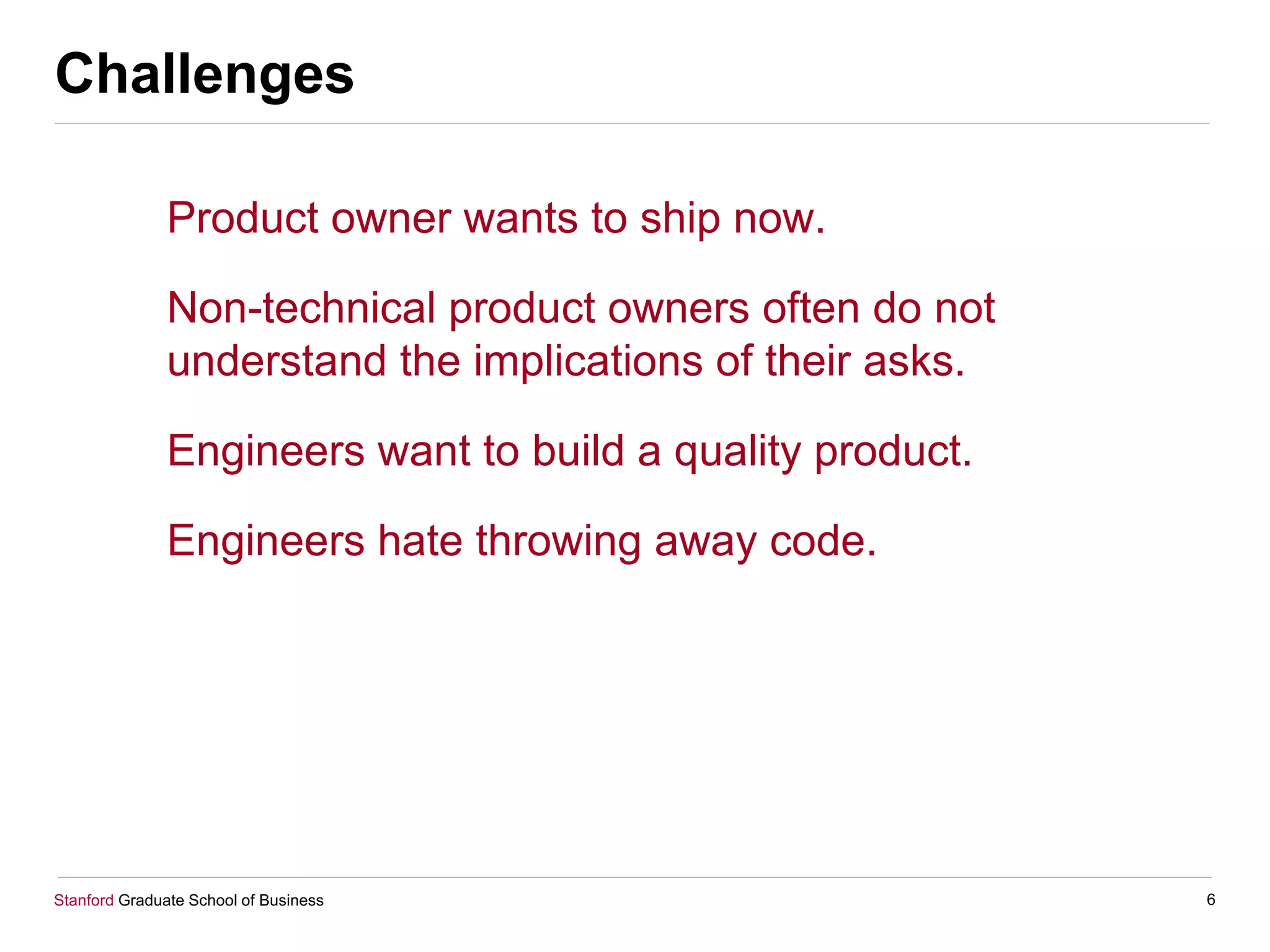 Challenges

Product owner wants to ship now.

Non-technical product owners often do not understand the implications of their asks.

Engineers want to build a quality product.

Engineers hate throwing away code.

Stanford Graduate School of Business

6